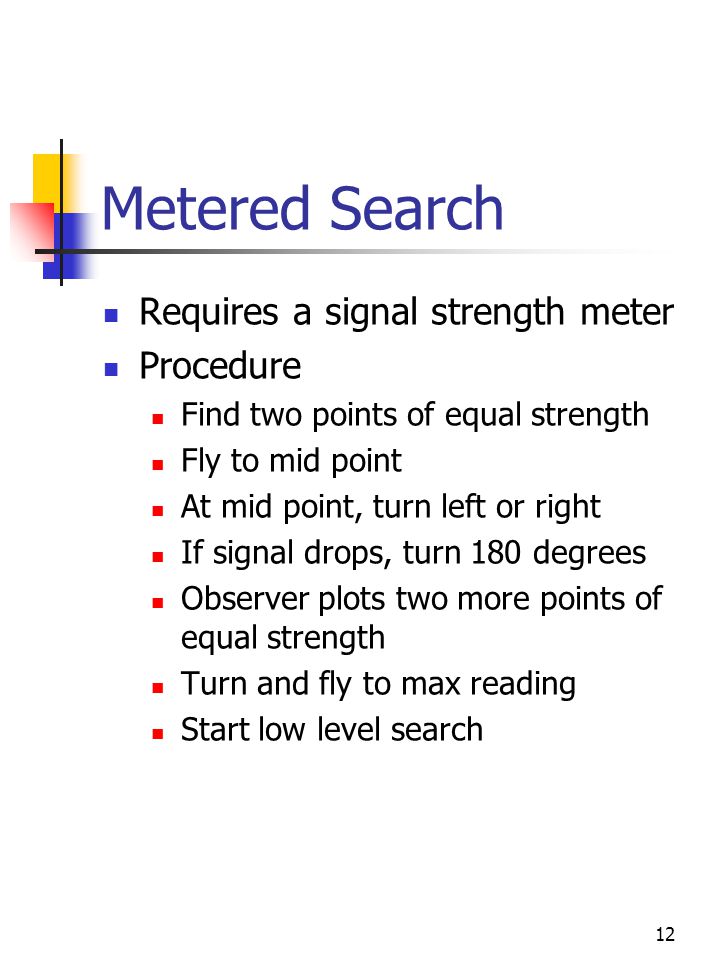 Metered Search

- Requires a signal strength meter
- Procedure
  - Find two points of equal strength
  - Fly to mid point
  - At mid point, turn left or right
  - If signal drops, turn 180 degrees
  - Observer plots two more points of equal strength
  - Turn and fly to max reading
  - Start low level search

12